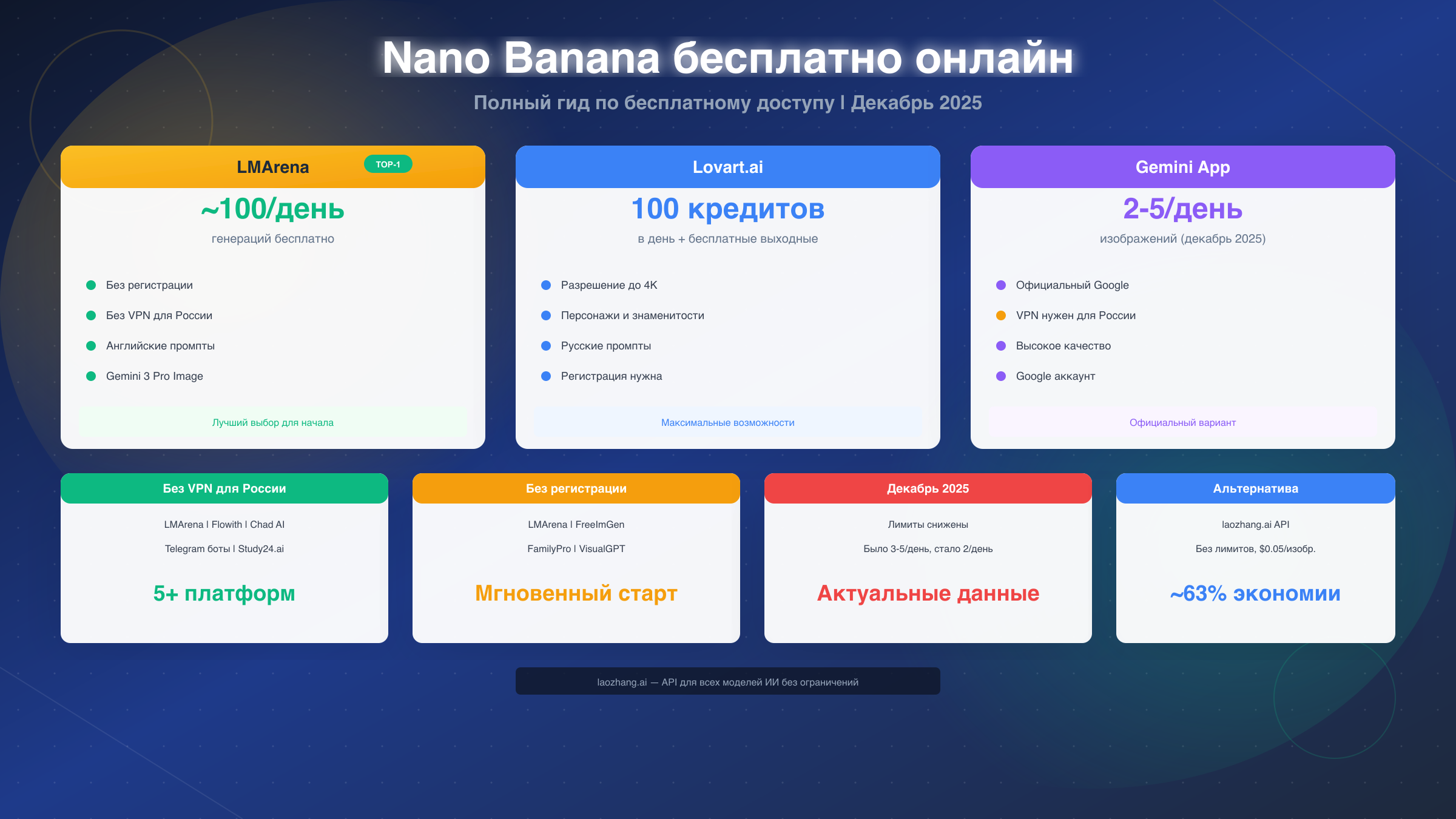 Nano Banana бесплатно онлайн

Полный гид по бесплатному доступу | Декабрь 2025

LMArena
TOP-1
~100/день
генераций бесплатно
Без регистрации
Без VPN для России
Английские промпты
Gemini 3 Pro Image
Лучший выбор для начала

Lovart.ai
100 кредитов
в день + бесплатные выходные
Разрешение до 4K
Персонажи и знаменитости
Русские промпты
Регистрация нужна
Максимальные возможности

Gemini App
2-5/день
изображений (декабрь 2025)
Официальный Google
VPN нужен для России
Высокое качество
Google аккаунт
Официальный вариант

Без VPN для России
LMArena | Flowith | Chad AI
Telegram боты | Study24.ai
5+ платформ

Без регистрации
LMArena | FreeImGen
FamilyPro | VisualGPT
Мгновенный старт

Декабрь 2025
Лимиты снижены
Было 3-5/день, стало 2/день
Актуальные данные

Альтернатива
laozhang.ai API
Без лимитов, $0.05/изобр.
~63% экономии

laozhang.ai — API для всех моделей ИИ без ограничений